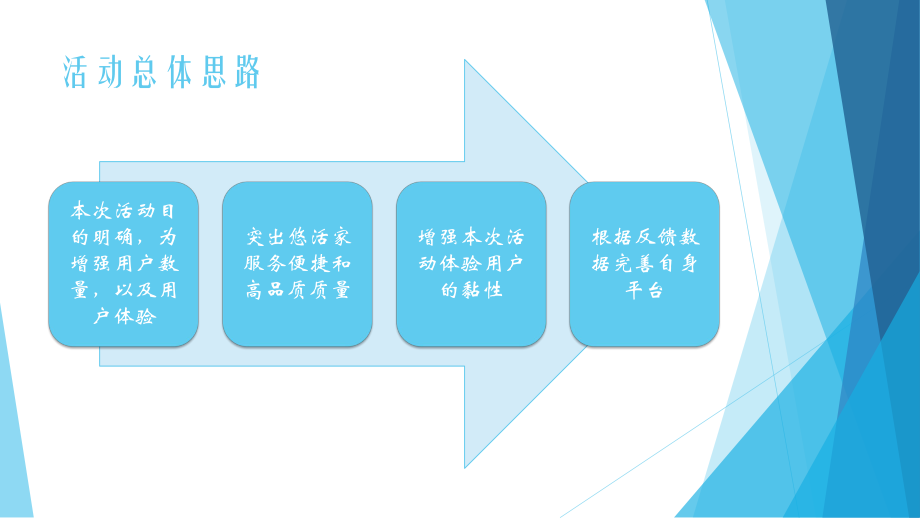 活动总体思路

本次活动目的明确，为增强用户数量，以及用户体验

突出悠活家服务便捷和高品质质量

增强本次活动体验用户的黏性

根据反馈数据完善自身平台